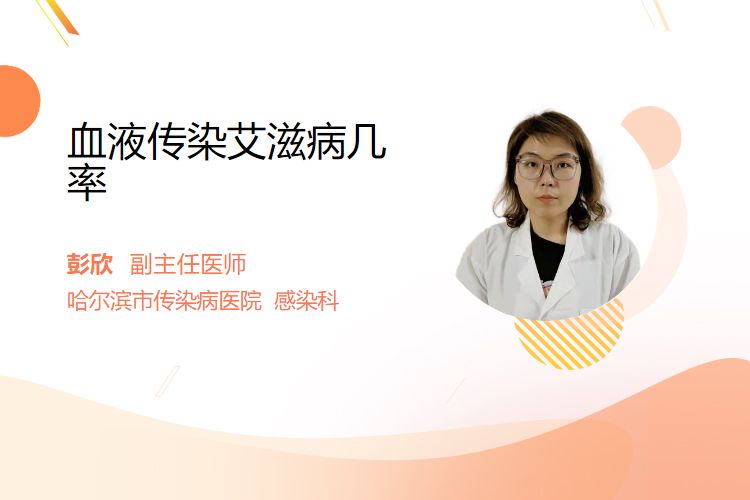 血液传染艾滋病几率

彭欣 副主任医师
哈尔滨市传染病医院 感染科